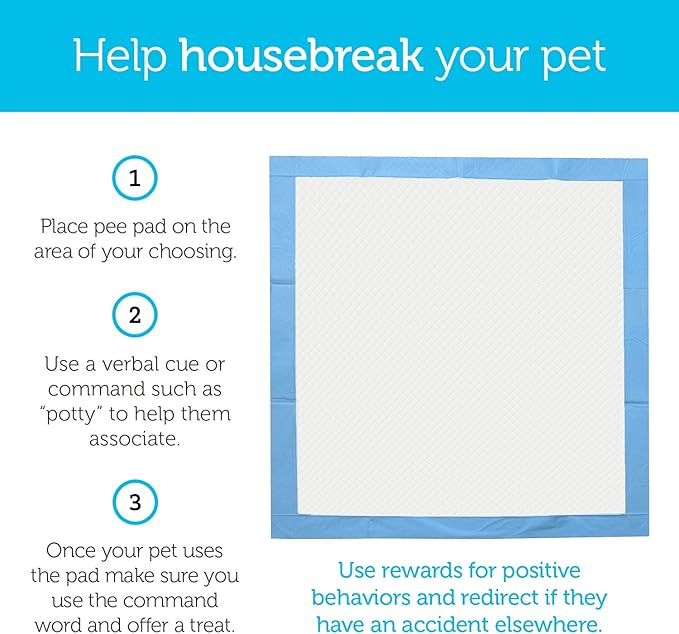 Help housebreak your pet

1

Place pee pad on the area of your choosing.

2

Use a verbal cue or command such as "potty" to help them associate.

3

Once your pet uses the pad make sure you use the command word and offer a treat.

Use rewards for positive behaviors and redirect if they have an accident elsewhere.